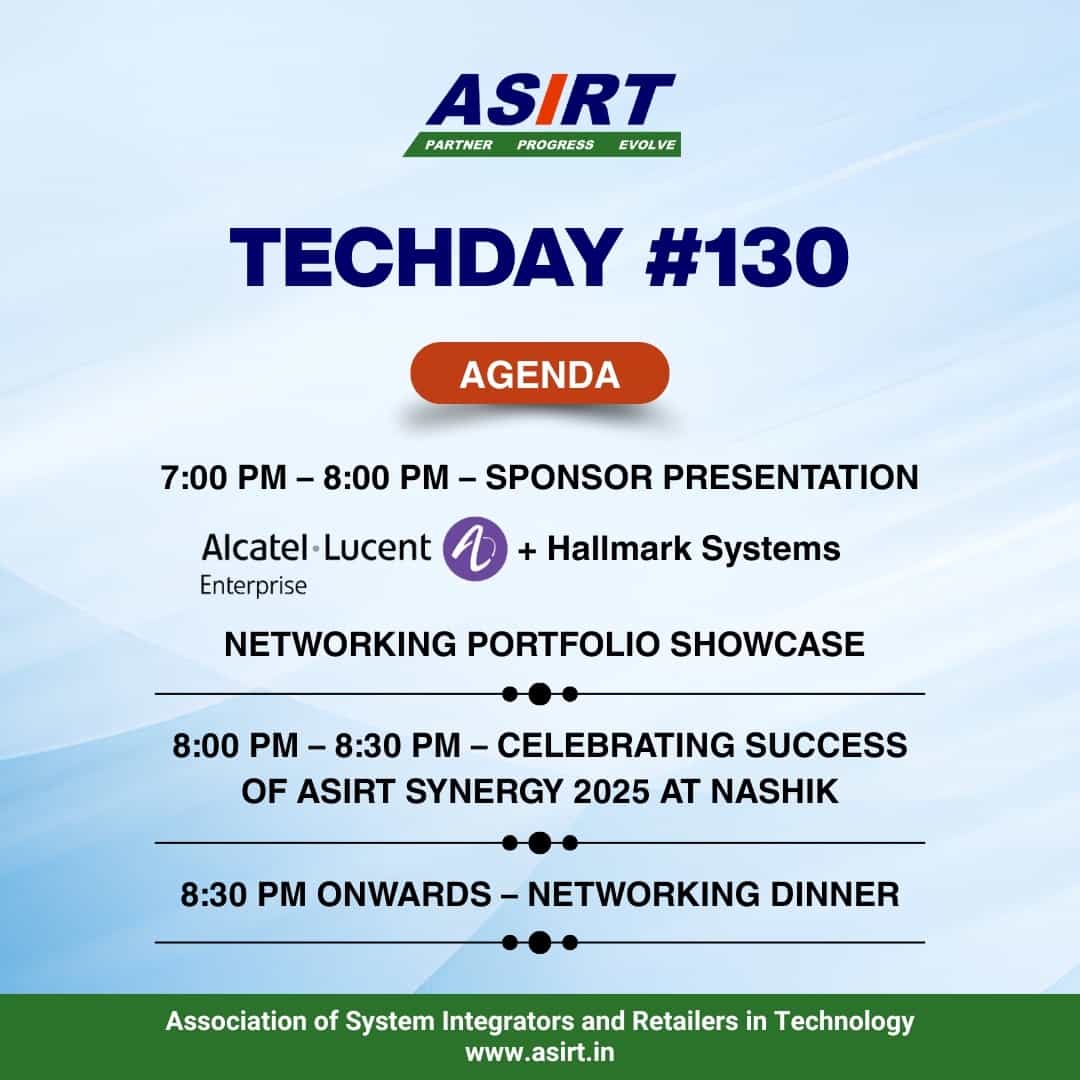 ASIRT
PARTNER PROGRESS EVOLVE

TECHDAY #130

AGENDA

7:00 PM – 8:00 PM – SPONSOR PRESENTATION

Alcatel·Lucent Enterprise + Hallmark Systems

NETWORKING PORTFOLIO SHOWCASE

8:00 PM – 8:30 PM – CELEBRATING SUCCESS OF ASIRT SYNERGY 2025 AT NASHIK

8:30 PM ONWARDS – NETWORKING DINNER

Association of System Integrators and Retailers in Technology
www.asirt.in